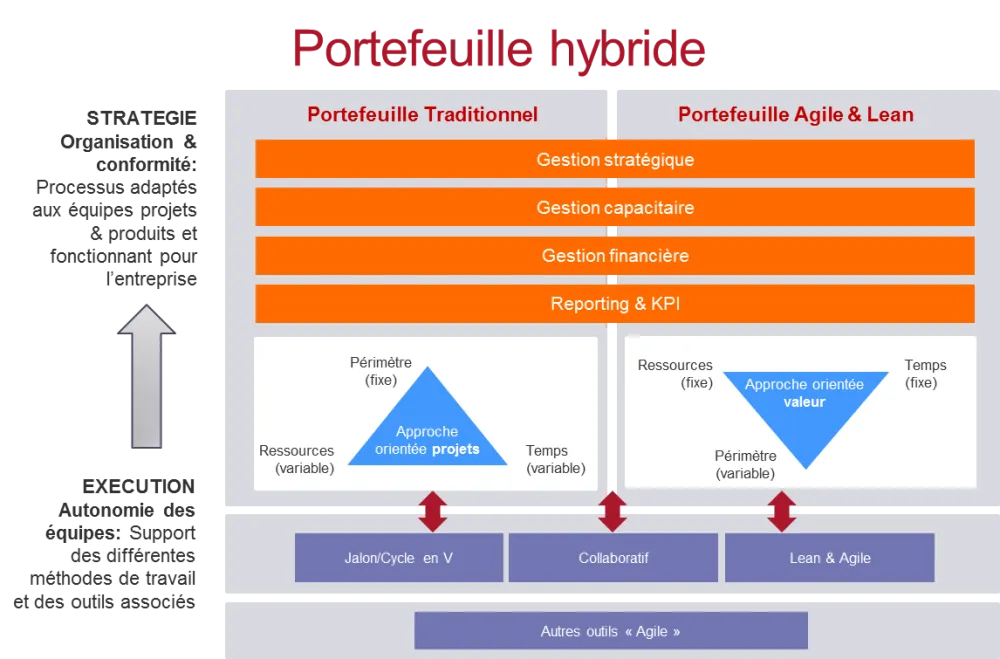 Portefeuille hybride

STRATEGIE
Organisation & conformité: Processus adaptés aux équipes projets & produits et fonctionnant pour l'entreprise

EXECUTION
Autonomie des équipes: Support des différentes méthodes de travail et des outils associés

Portefeuille Traditionnel

Portefeuille Agile & Lean

Gestion stratégique

Gestion capacitaire

Gestion financière

Reporting & KPI

Périmètre (fixe)

Approche orientée projets

Ressources (variable)

Temps (variable)

Ressources (fixe)

Temps (fixe)

Approche orientée valeur

Périmètre (variable)

Jalon/Cycle en V

Collaboratif

Lean & Agile

Autres outils « Agile »